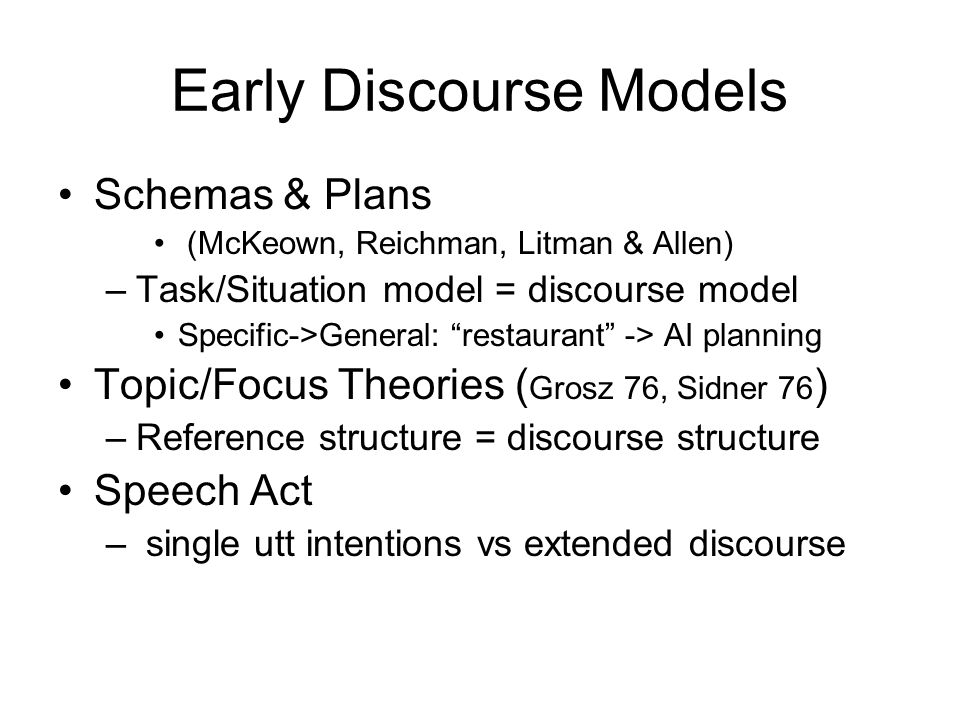 Early Discourse Models

• Schemas & Plans
  • (McKeown, Reichman, Litman & Allen)
  – Task/Situation model = discourse model
    • Specific->General: “restaurant” -> AI planning
• Topic/Focus Theories (Grosz 76, Sidner 76)
  – Reference structure = discourse structure
• Speech Act
  – single utt intentions vs extended discourse